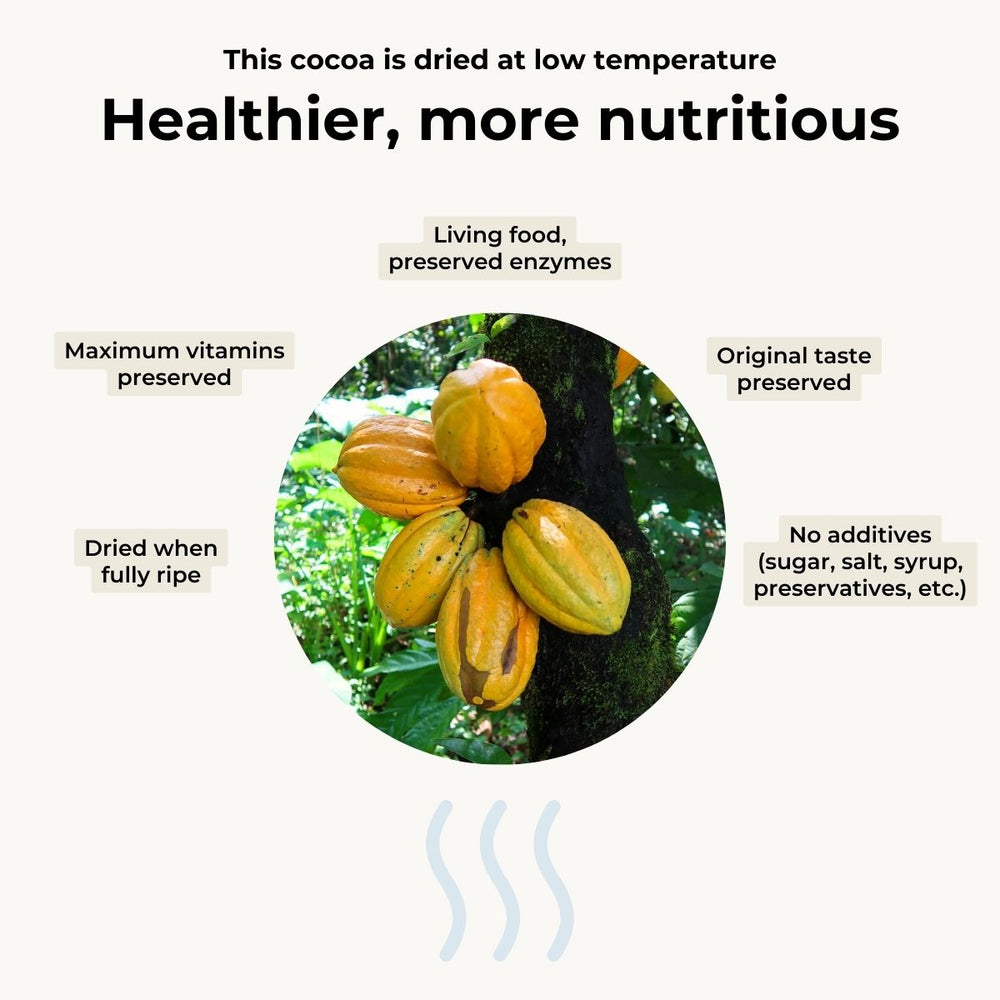 This cocoa is dried at low temperature

Healthier, more nutritious

Living food, preserved enzymes

Maximum vitamins preserved

Original taste preserved

Dried when fully ripe

No additives (sugar, salt, syrup, preservatives, etc.)